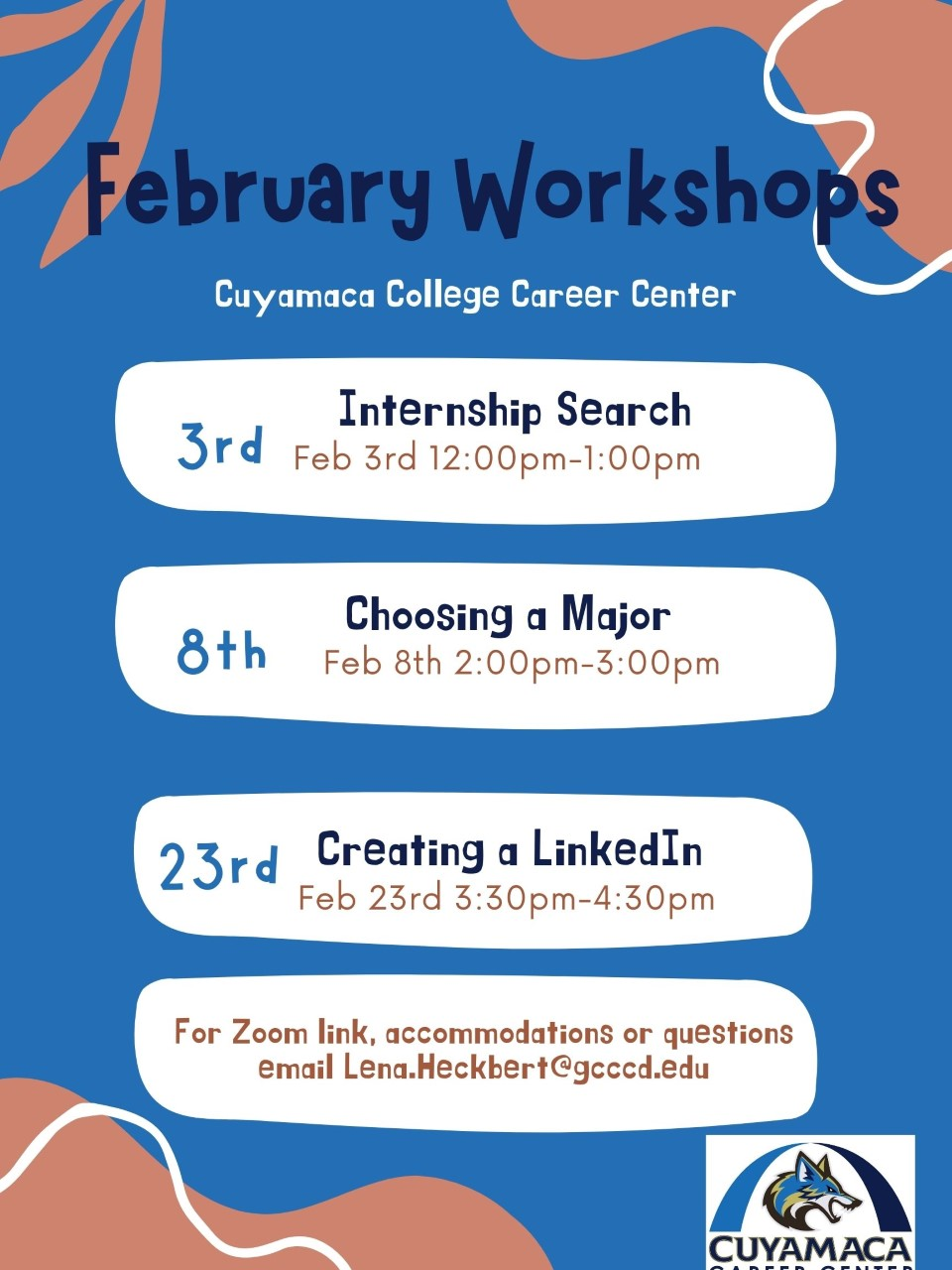 February Workshops

Cuyamaca College Career Center

3rd Internship Search
Feb 3rd 12:00pm-1:00pm

8th Choosing a Major
Feb 8th 2:00pm-3:00pm

23rd Creating a LinkedIn
Feb 23rd 3:30pm-4:30pm

For Zoom link, accommodations or questions email Lena.Heckbert@gcccd.edu

CUYAMACA
CAREER CENTER